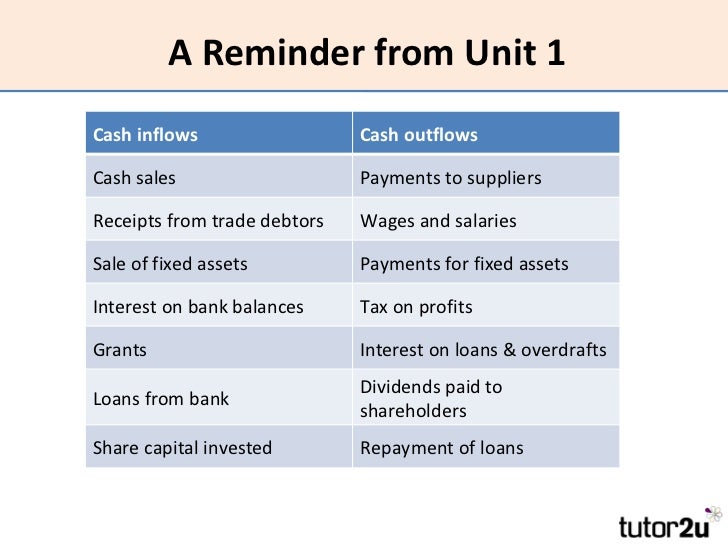 A Reminder from Unit 1

| Cash inflows | Cash outflows |
|---|---|
| Cash sales | Payments to suppliers |
| Receipts from trade debtors | Wages and salaries |
| Sale of fixed assets | Payments for fixed assets |
| Interest on bank balances | Tax on profits |
| Grants | Interest on loans & overdrafts |
| Loans from bank | Dividends paid to shareholders |
| Share capital invested | Repayment of loans |

tutor2u